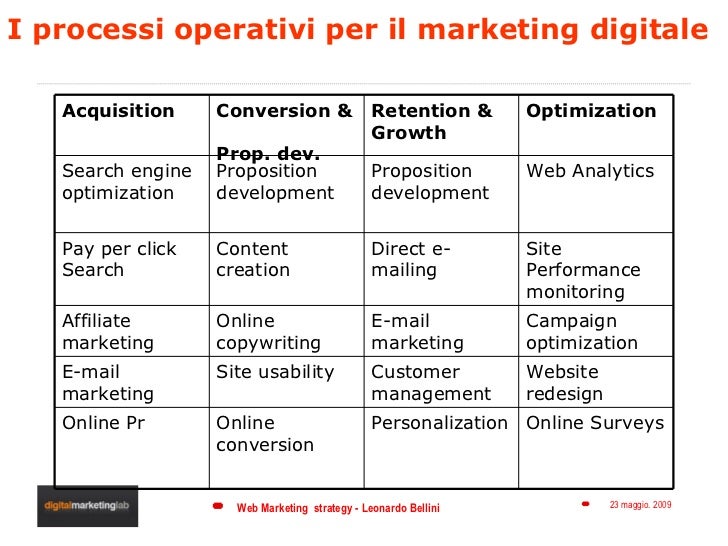 I processi operativi per il marketing digitale

| Acquisition | Conversion & Prop. dev. | Retention & Growth | Optimization |
|---|---|---|---|
| Search engine optimization | Proposition development | Proposition development | Web Analytics |
| Pay per click Search | Content creation | Direct e-mailing | Site Performance monitoring |
| Affiliate marketing | Online copywriting | E-mail marketing | Campaign optimization |
| E-mail marketing | Site usability | Customer management | Website redesign |
| Online Pr | Online conversion | Personalization | Online Surveys |

digitalmarketinglab

Web Marketing strategy - Leonardo Bellini

23 maggio. 2009